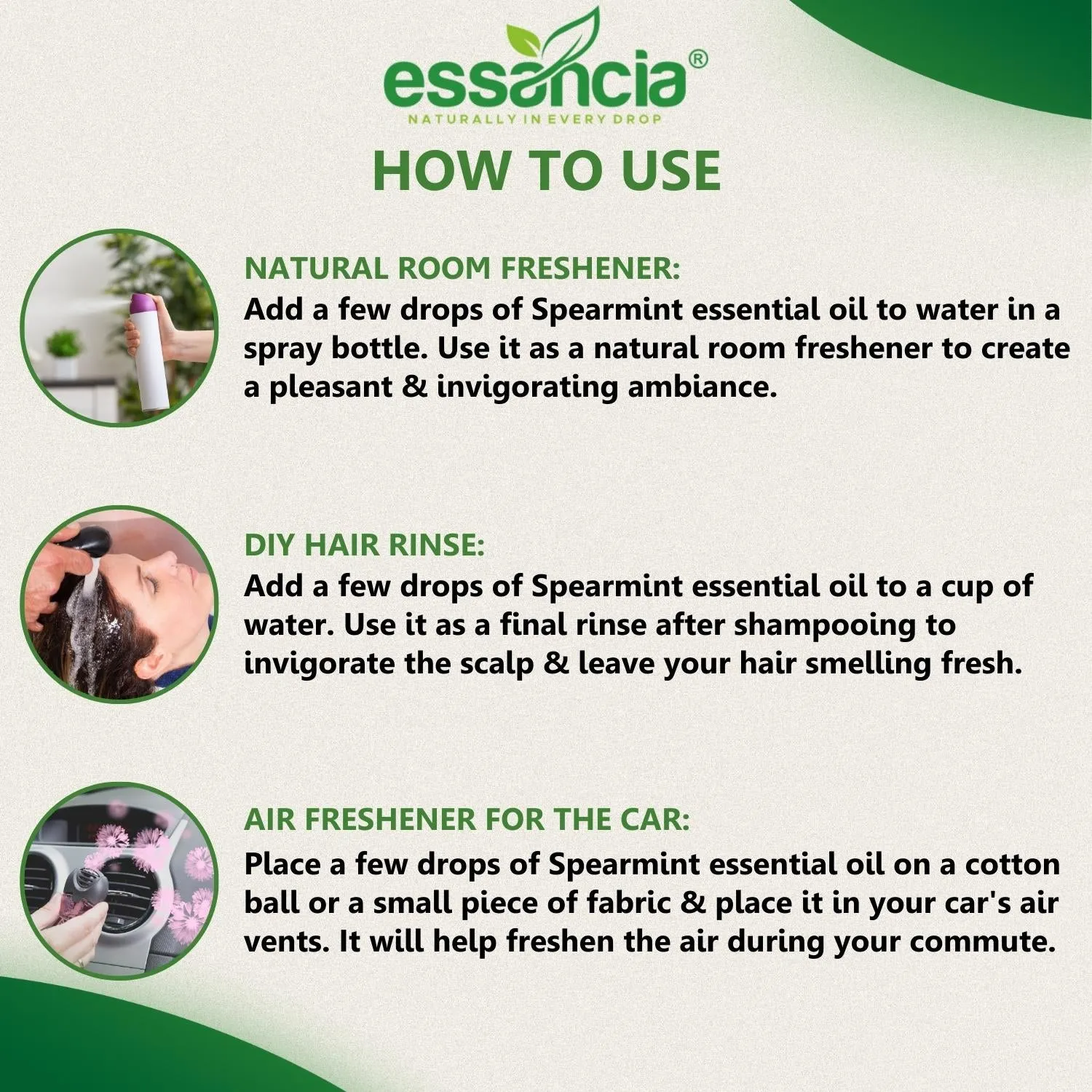 essancia®
NATURALLY IN EVERY DROP

HOW TO USE

NATURAL ROOM FRESHENER:
Add a few drops of Spearmint essential oil to water in a spray bottle. Use it as a natural room freshener to create a pleasant & invigorating ambiance.

DIY HAIR RINSE:
Add a few drops of Spearmint essential oil to a cup of water. Use it as a final rinse after shampooing to invigorate the scalp & leave your hair smelling fresh.

AIR FRESHENER FOR THE CAR:
Place a few drops of Spearmint essential oil on a cotton ball or a small piece of fabric & place it in your car's air vents. It will help freshen the air during your commute.